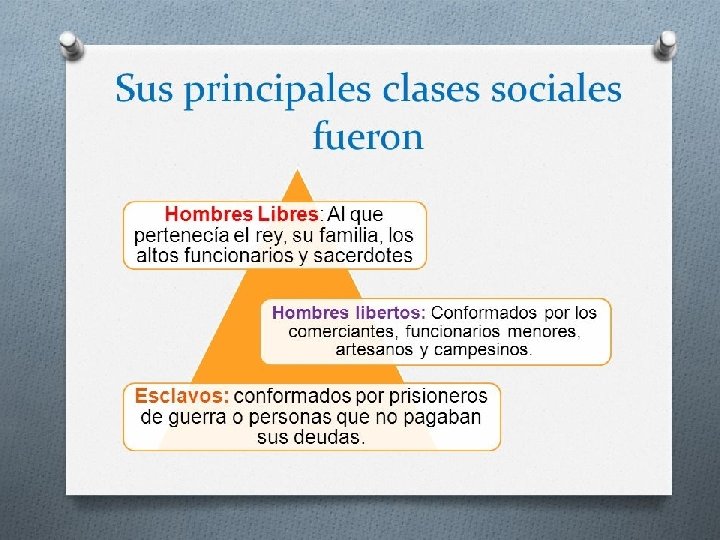 Sus principales clases sociales fueron

Hombres Libres: Al que pertenecía el rey, su familia, los altos funcionarios y sacerdotes

Hombres libertos: Conformados por los comerciantes, funcionarios menores, artesanos y campesinos.

Esclavos: conformados por prisioneros de guerra o personas que no pagaban sus deudas.